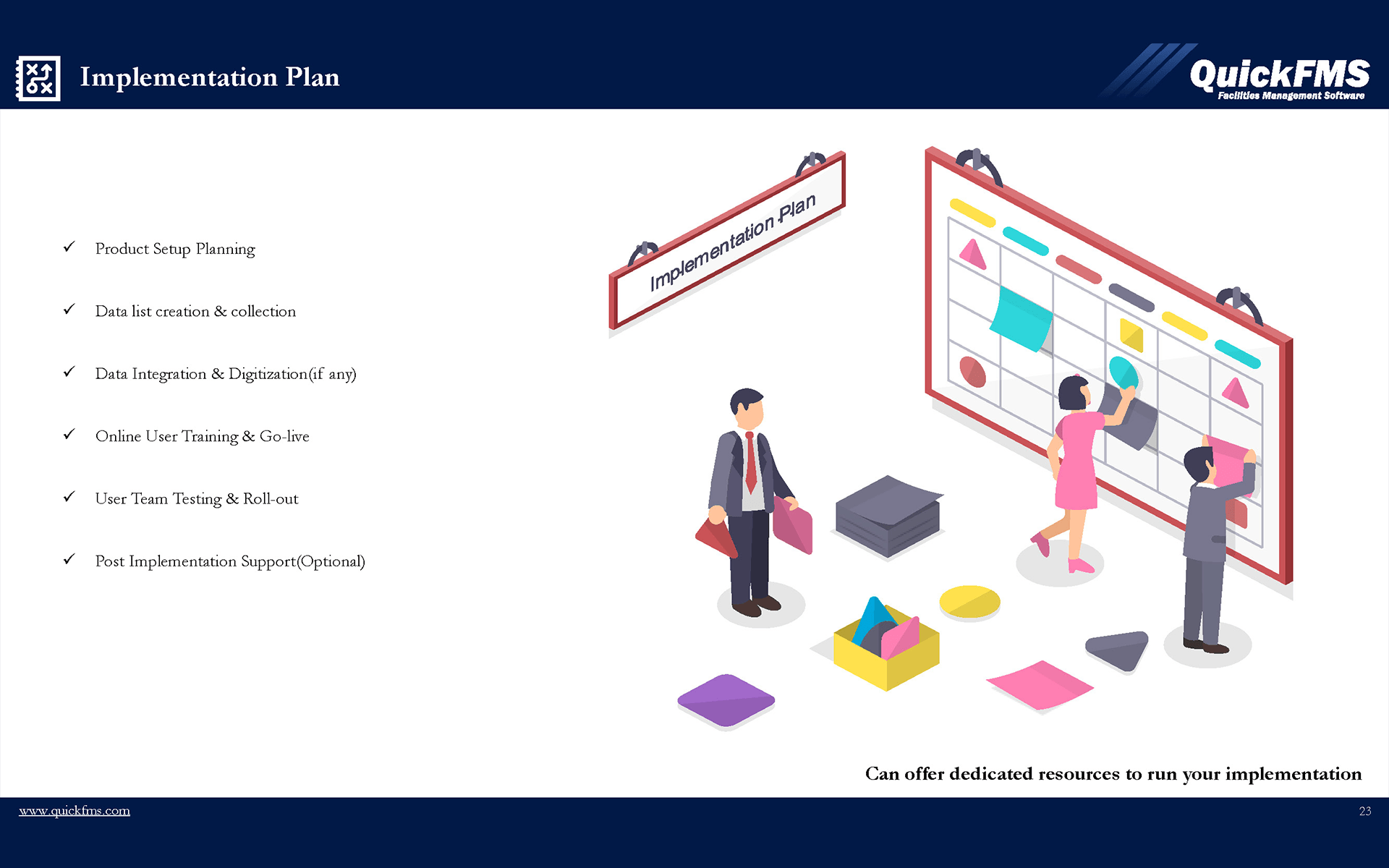 Implementation Plan

QuickFMS
Facilities Management Software

✓ Product Setup Planning

✓ Data list creation & collection

✓ Data Integration & Digitization(if any)

✓ Online User Training & Go-live

✓ User Team Testing & Roll-out

✓ Post Implementation Support(Optional)

Implementation Plan

Can offer dedicated resources to run your implementation

www.quickfms.com

23